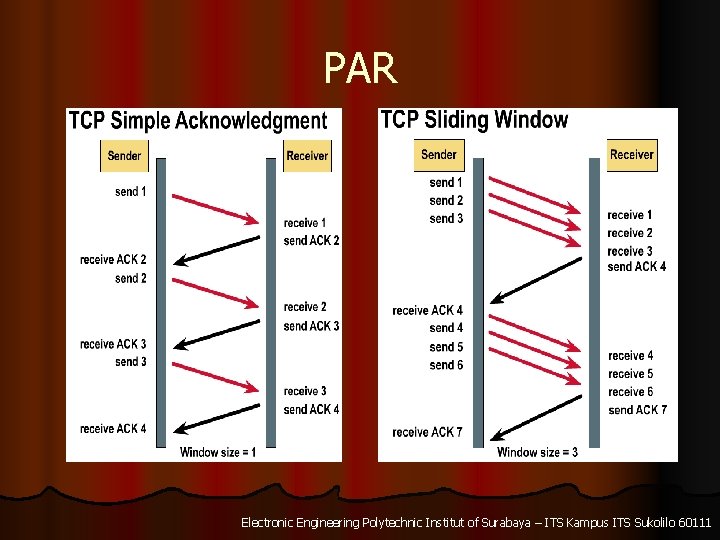 PAR

TCP Simple Acknowledgment

Sender

Receiver

send 1

receive 1
send ACK 2

receive ACK 2
send 2

receive 2
send ACK 3

receive ACK 3
send 3

receive 3
send ACK 4

receive ACK 4

Window size = 1

TCP Sliding Window

Sender

Receiver

send 1
send 2
send 3

receive 1
receive 2
receive 3
send ACK 4

receive ACK 4
send 4
send 5
send 6

receive 4
receive 5
receive 6
send ACK 7

receive ACK 7

Window size = 3

Electronic Engineering Polytechnic Institut of Surabaya – ITS Kampus ITS Sukolilo 60111